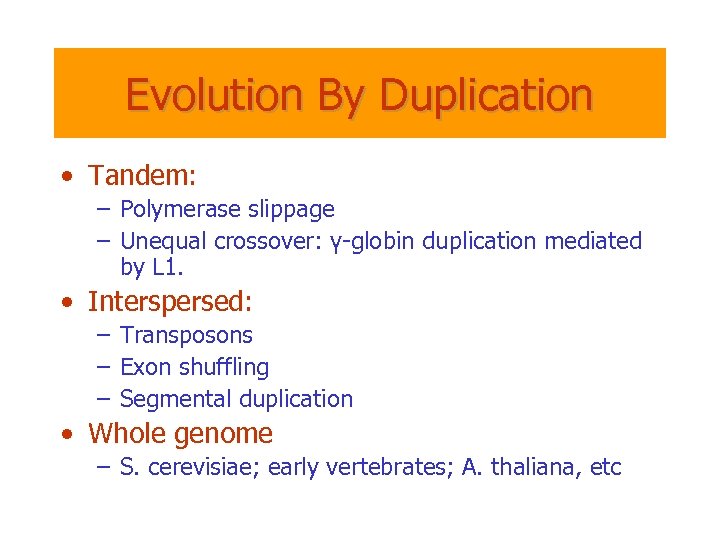 Evolution By Duplication

• Tandem:
  – Polymerase slippage
  – Unequal crossover: γ-globin duplication mediated by L1.
• Interspersed:
  – Transposons
  – Exon shuffling
  – Segmental duplication
• Whole genome
  – S. cerevisiae; early vertebrates; A. thaliana, etc